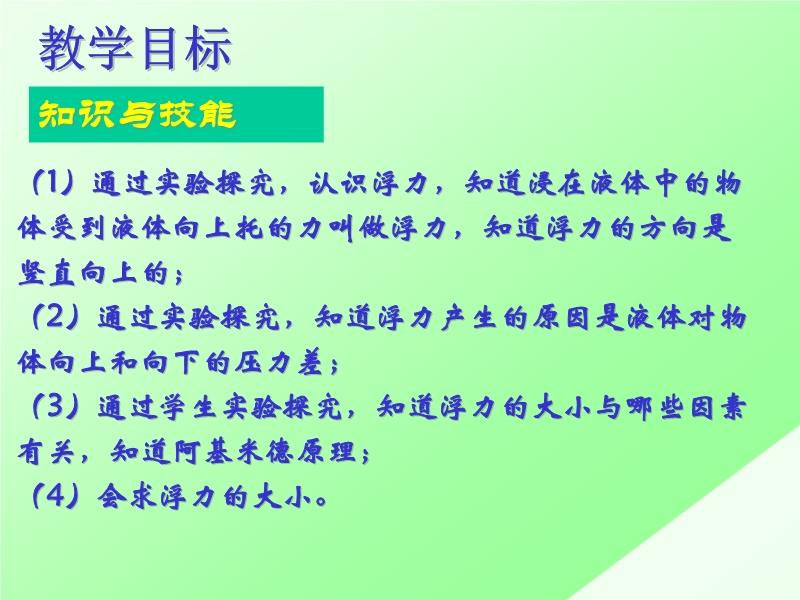 教学目标

知识与技能

（1）通过实验探究，认识浮力，知道浸在液体中的物体受到液体向上托的力叫做浮力，知道浮力的方向是竖直向上的；

（2）通过实验探究，知道浮力产生的原因是液体对物体向上和向下的压力差；

（3）通过学生实验探究，知道浮力的大小与哪些因素有关，知道阿基米德原理；

（4）会求浮力的大小。